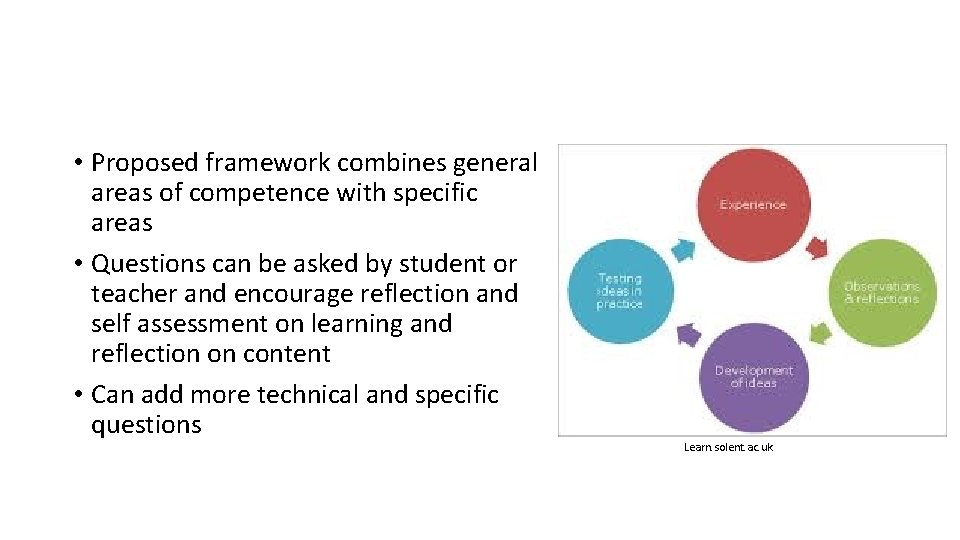 • Proposed framework combines general areas of competence with specific areas
• Questions can be asked by student or teacher and encourage reflection and self assessment on learning and reflection on content
• Can add more technical and specific questions

Experience

Observations & reflections

Development of ideas

Testing ideas in practice

Learn.solent.ac.uk